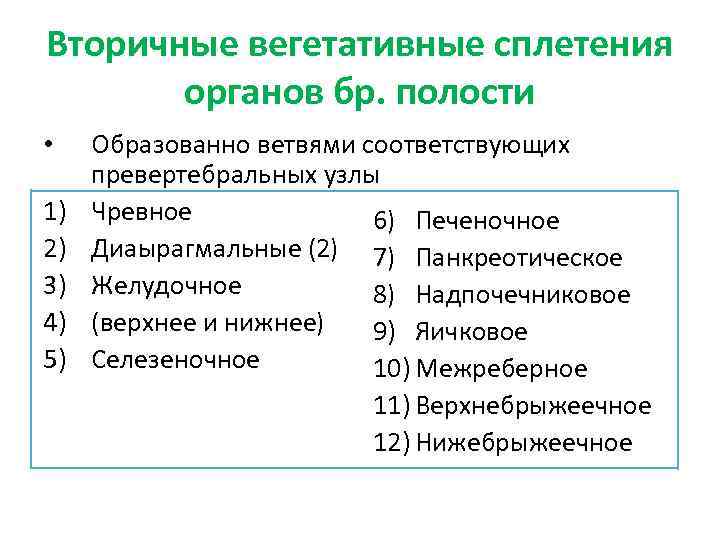 Вторичные вегетативные сплетения органов бр. полости

• Образованно ветвями соответствующих превертебральных узлы

1) Чревное
2) Диаырагмальные (2)
3) Желудочное
4) (верхнее и нижнее)
5) Селезеночное

6) Печеночное
7) Панкреотическое
8) Надпочечниковое
9) Яичковое
10) Межреберное
11) Верхнебрыжеечное
12) Нижебрыжеечное